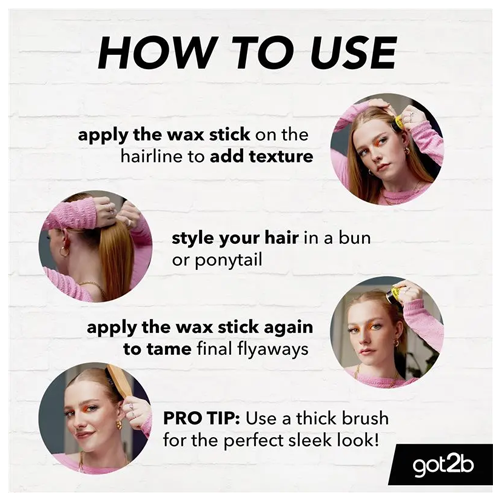 HOW TO USE

apply the wax stick on the hairline to add texture

style your hair in a bun or ponytail

apply the wax stick again to tame final flyaways

PRO TIP: Use a thick brush for the perfect sleek look!

got2b